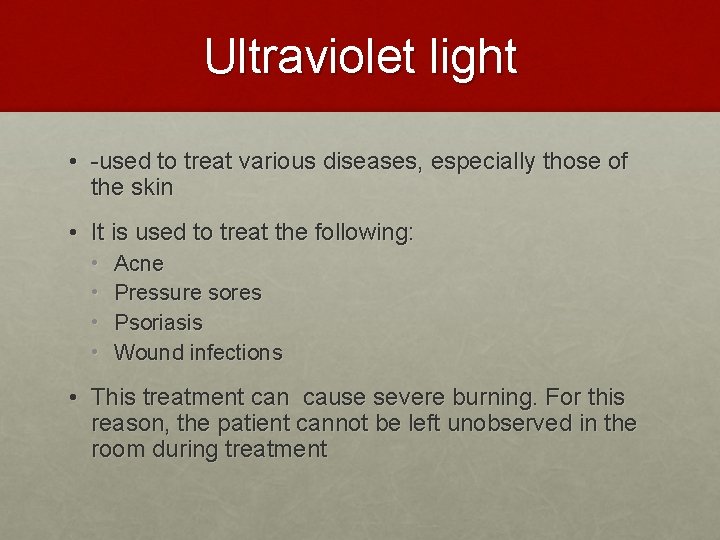 Ultraviolet light

• -used to treat various diseases, especially those of the skin

• It is used to treat the following:
  • Acne
  • Pressure sores
  • Psoriasis
  • Wound infections

• This treatment can  cause severe burning. For this reason, the patient cannot be left unobserved in the room during treatment